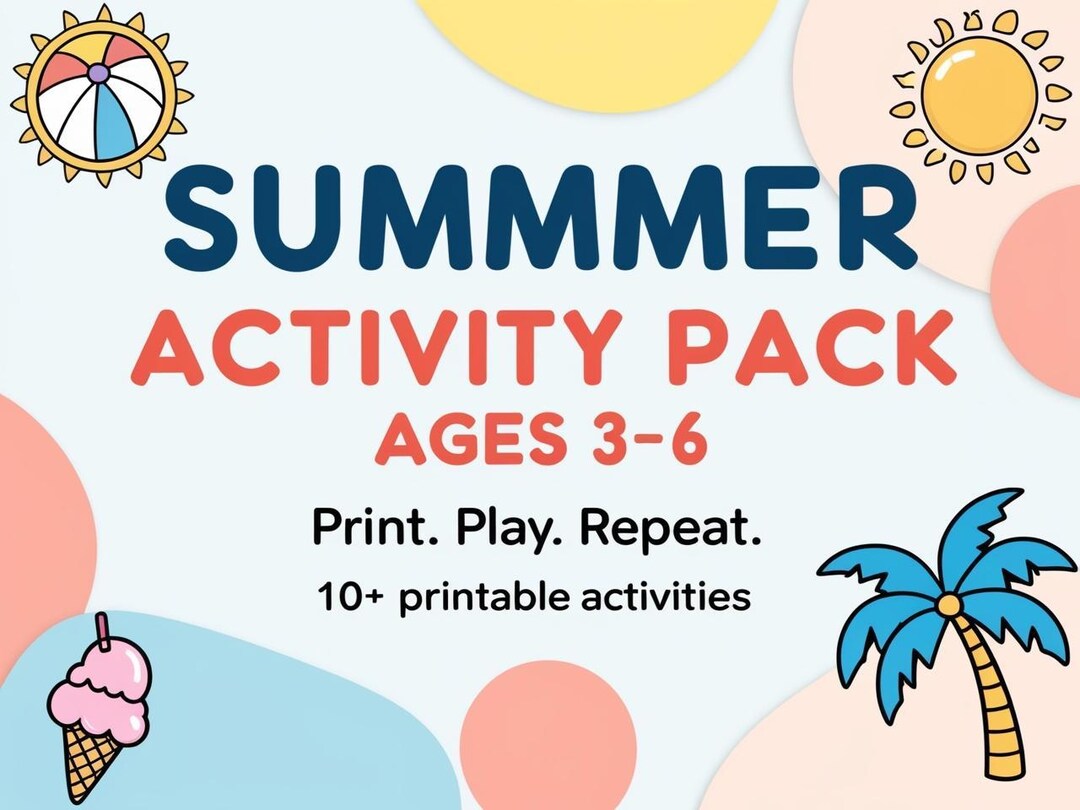 SUMMMER
ACTIVITY PACK
AGES 3-6

Print. Play. Repeat.

10+ printable activities